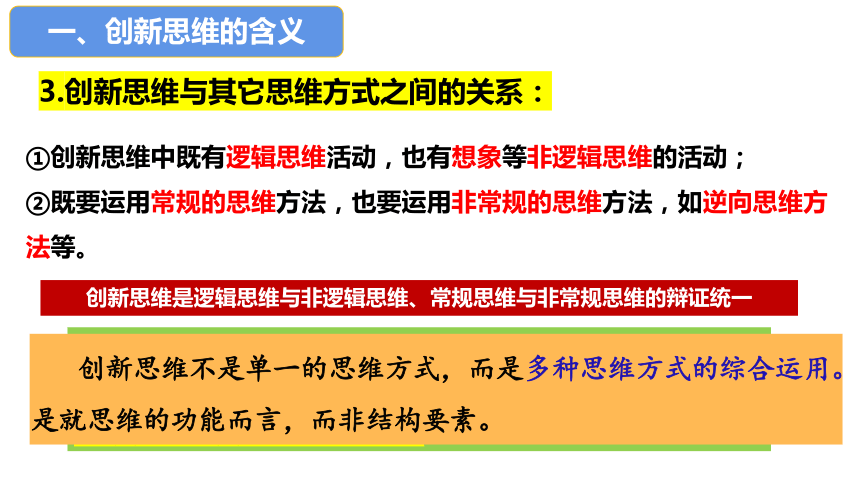 一、创新思维的含义

3.创新思维与其它思维方式之间的关系：

①创新思维中既有逻辑思维活动，也有想象等非逻辑思维的活动；
②既要运用常规的思维方法，也要运用非常规的思维方法，如逆向思维方法等。

创新思维是逻辑思维与非逻辑思维、常规思维与非常规思维的辩证统一

创新思维不是单一的思维方式，而是多种思维方式的综合运用。是就思维的功能而言，而非结构要素。